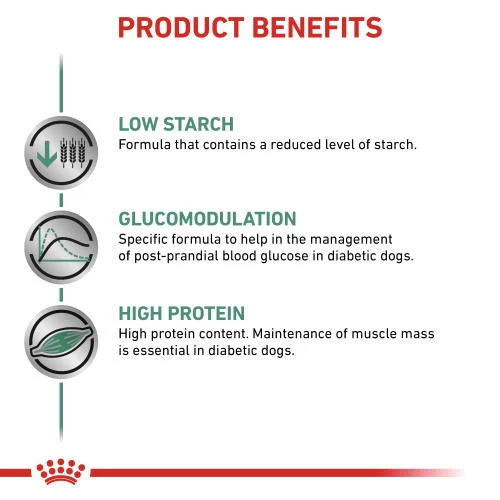 PRODUCT BENEFITS

LOW STARCH
Formula that contains a reduced level of starch.

GLUCOMODULATION
Specific formula to help in the management of post-prandial blood glucose in diabetic dogs.

HIGH PROTEIN
High protein content. Maintenance of muscle mass is essential in diabetic dogs.